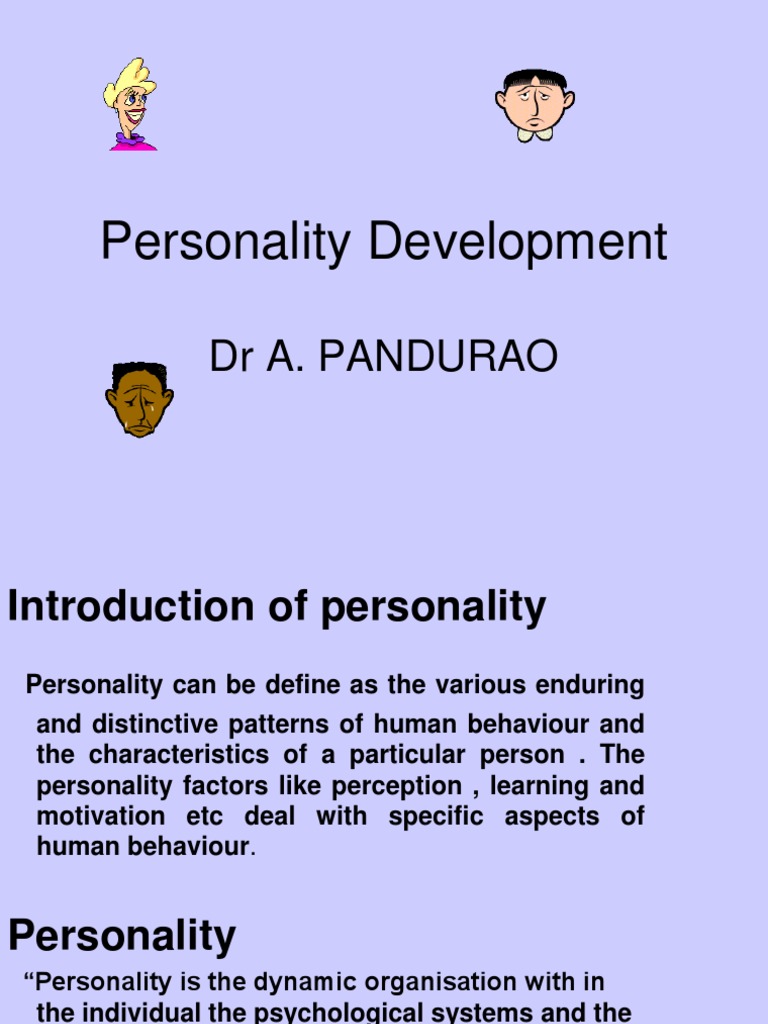 Personality Development

Dr A. PANDURAO

Introduction of personality

Personality can be define as the various enduring and distinctive patterns of human behaviour and the characteristics of a particular person . The personality factors like perception , learning and motivation etc deal with specific aspects of human behaviour.

Personality

“Personality is the dynamic organisation with in the individual the psychological systems and the